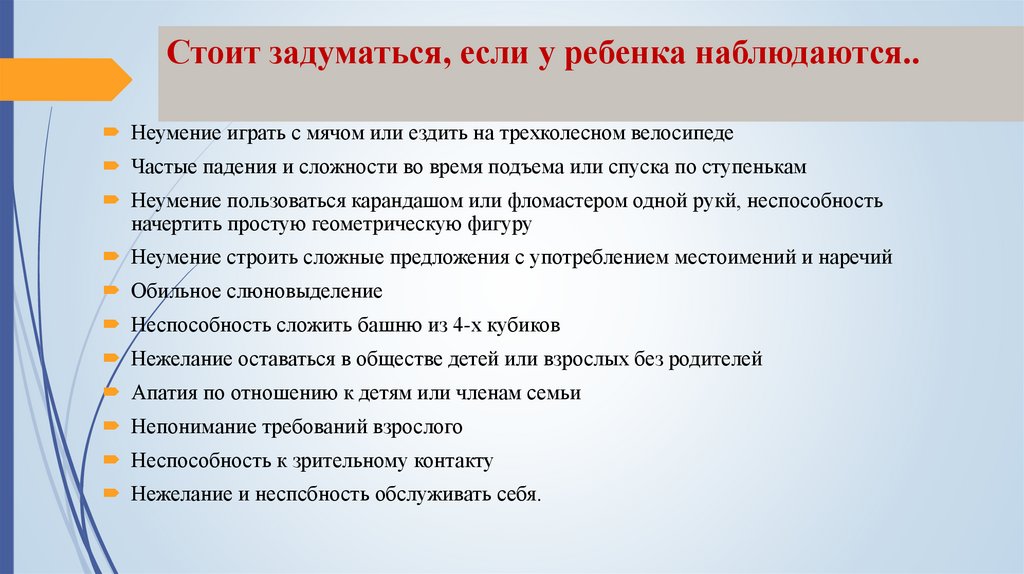 Стоит задуматься, если у ребенка наблюдаются..

Неумение играть с мячом или ездить на трехколесном велосипеде

Частые падения и сложности во время подъема или спуска по ступенькам

Неумение пользоваться карандашом или фломастером одной рукй, неспособность начертить простую геометрическую фигуру

Неумение строить сложные предложения с употреблением местоимений и наречий

Обильное слюновыделение

Неспособность сложить башню из 4-х кубиков

Нежелание оставаться в обществе детей или взрослых без родителей

Апатия по отношению к детям или членам семьи

Непонимание требований взрослого

Неспособность к зрительному контакту

Нежелание и неспсбность обслуживать себя.